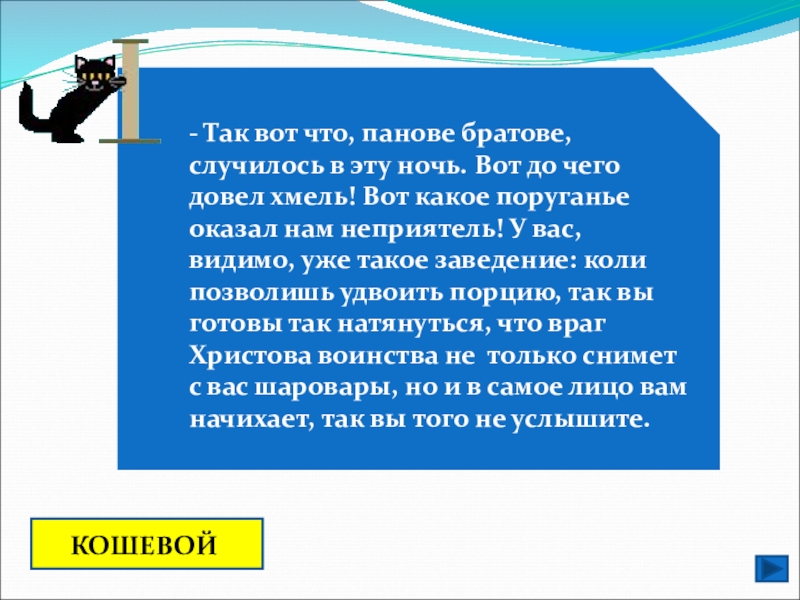 - Так вот что, панове братове, случилось в эту ночь. Вот до чего довел хмель! Вот какое поруганье оказал нам неприятель! У вас, видимо, уже такое заведение: коли позволишь удвоить порцию, так вы готовы так натянуться, что враг Христова воинства не только снимет с вас шаровары, но и в самое лицо вам начихает, так вы того не услышите.

КОШЕВОЙ